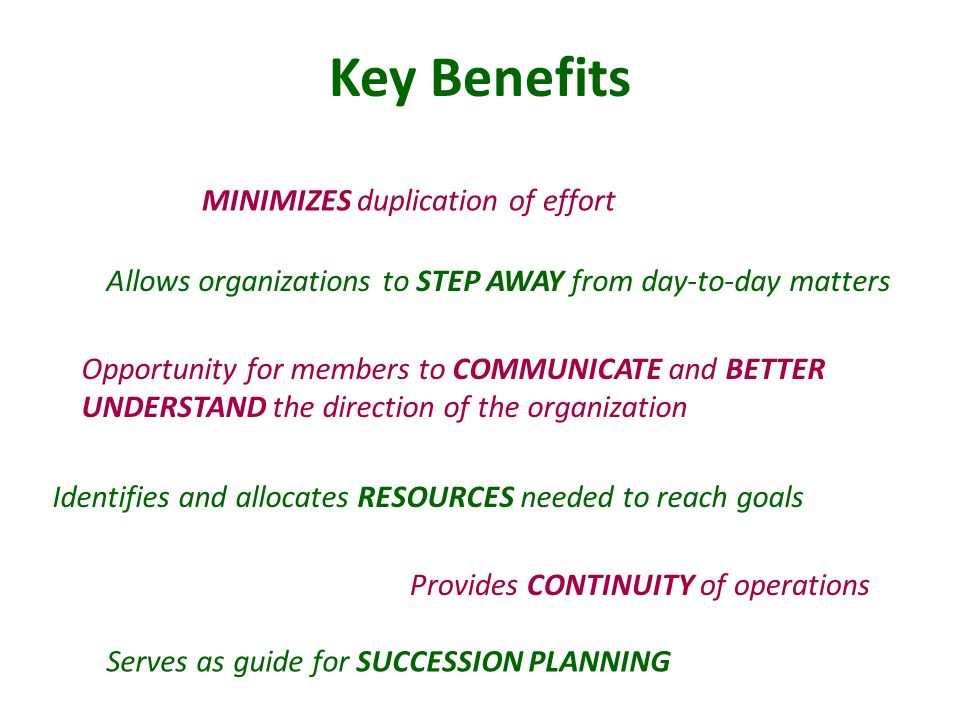 Key Benefits

MINIMIZES duplication of effort

Allows organizations to STEP AWAY from day-to-day matters

Opportunity for members to COMMUNICATE and BETTER UNDERSTAND the direction of the organization

Identifies and allocates RESOURCES needed to reach goals

Provides CONTINUITY of operations

Serves as guide for SUCCESSION PLANNING